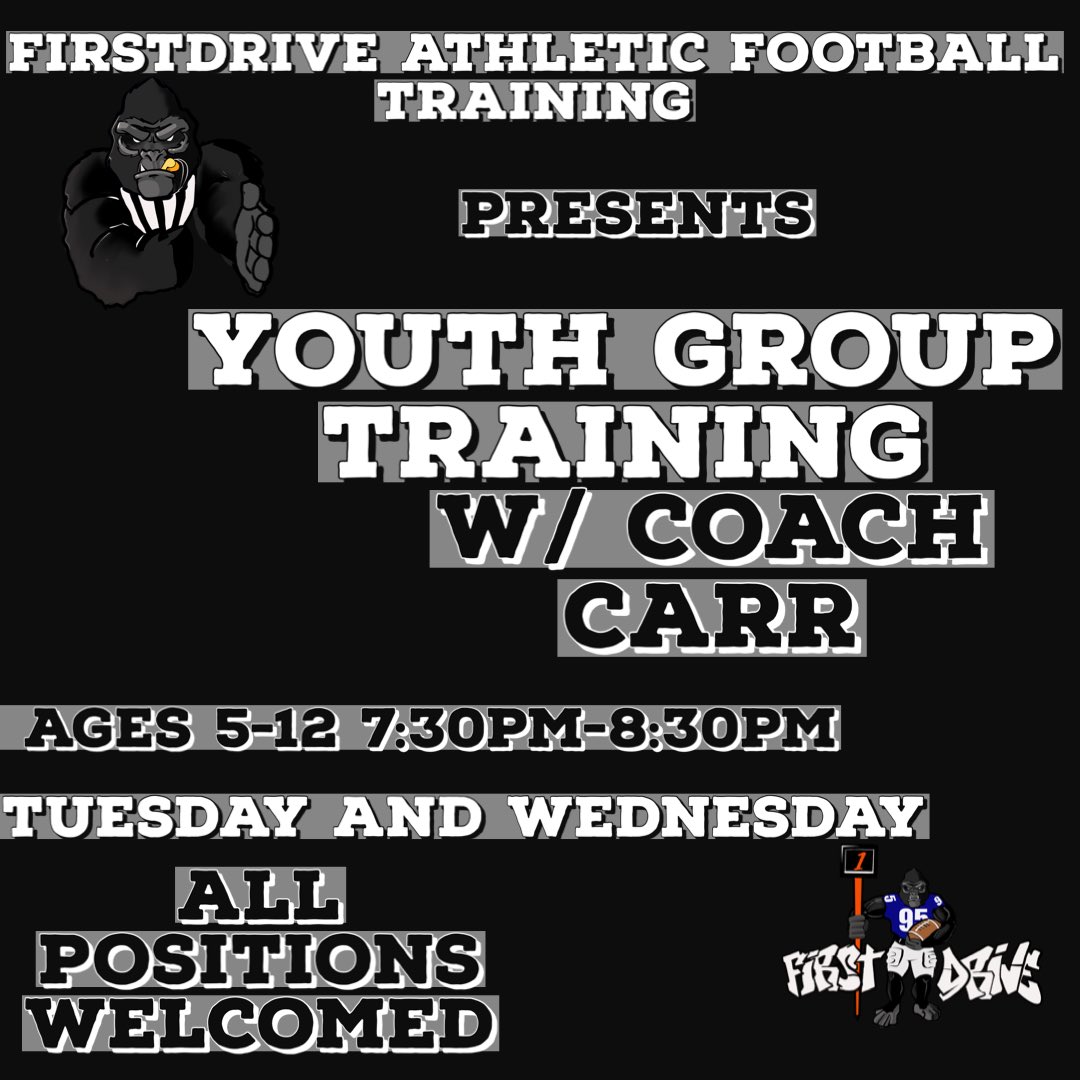 FIRSTDRIVE ATHLETIC FOOTBALL TRAINING

PRESENTS

YOUTH GROUP TRAINING W/ COACH CARR

AGES 5-12 7:30PM-8:30PM

TUESDAY AND WEDNESDAY

ALL POSITIONS WELCOMED

1
95
FIRST DRIVE